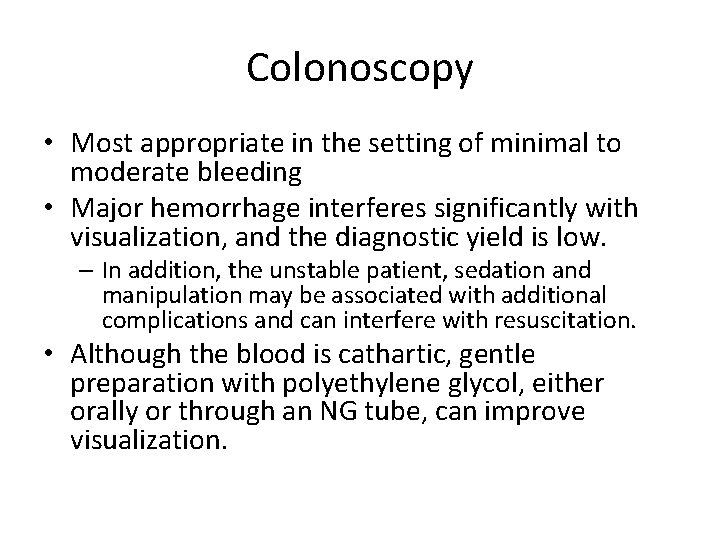 Colonoscopy

• Most appropriate in the setting of minimal to moderate bleeding
• Major hemorrhage interferes significantly with visualization, and the diagnostic yield is low.
– In addition, the unstable patient, sedation and manipulation may be associated with additional complications and can interfere with resuscitation.
• Although the blood is cathartic, gentle preparation with polyethylene glycol, either orally or through an NG tube, can improve visualization.